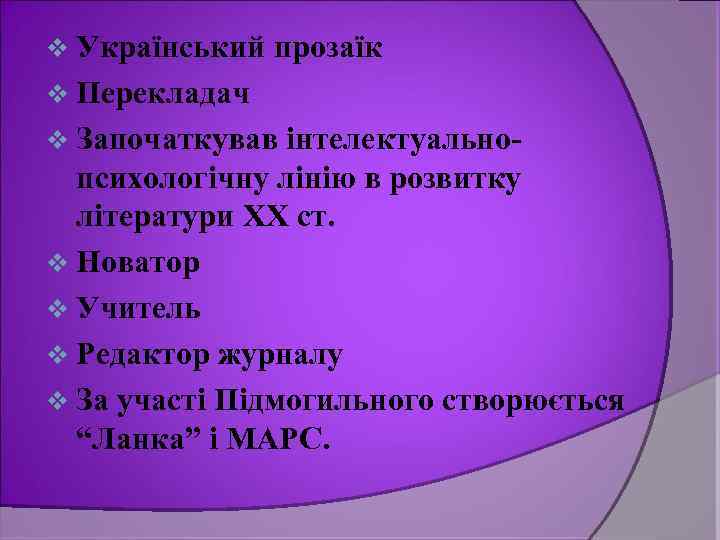 ❖ Український прозаїк
❖ Перекладач
❖ Започаткував інтелектуально-психологічну лінію в розвитку літератури XX ст.
❖ Новатор
❖ Учитель
❖ Редактор журналу
❖ За участі Підмогильного створюється “Ланка” і МАРС.